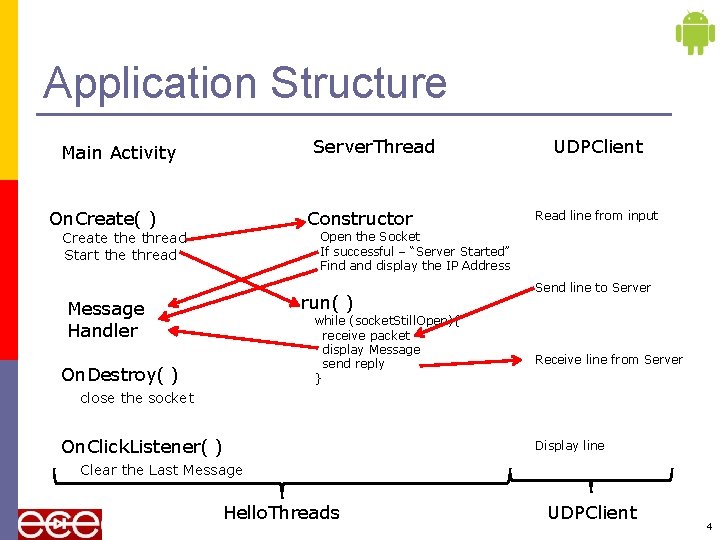 Application Structure

Main Activity

OnCreate( )
Create the thread
Start the thread

Message
Handler

OnDestroy( )
close the socket

OnClickListener( )
Clear the Last Message

ServerThread

Constructor
Open the Socket
If successful – "Server Started"
Find and display the IP Address

run( )
while (socketStillOpen){
receive packet
display Message
send reply
}

UDPClient

Read line from input

Send line to Server

Receive line from Server

Display line

HelloThreads

UDPClient

4